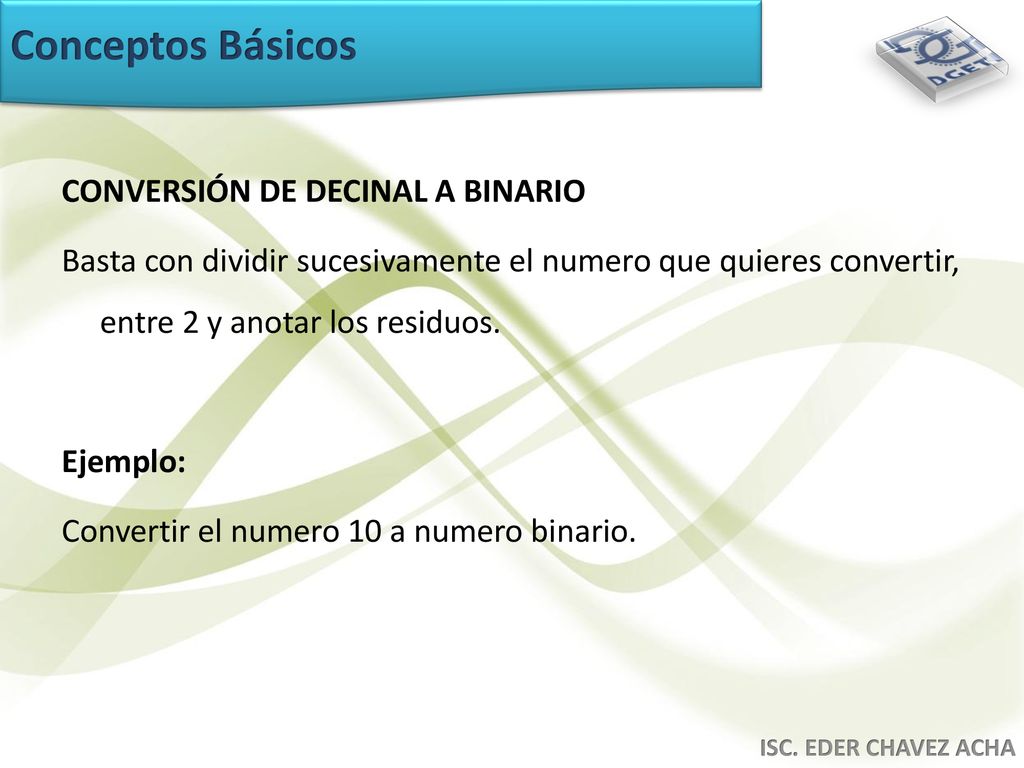 Conceptos Básicos

DGETI

CONVERSIÓN DE DECINAL A BINARIO

Basta con dividir sucesivamente el numero que quieres convertir, entre 2 y anotar los residuos.

Ejemplo:

Convertir el numero 10 a numero binario.

ISC. EDER CHAVEZ ACHA